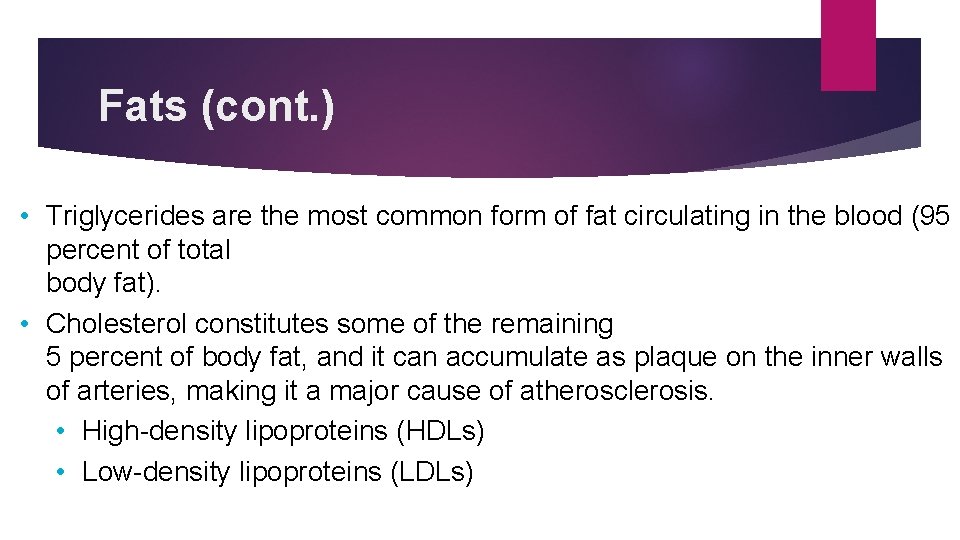 Fats (cont.)

• Triglycerides are the most common form of fat circulating in the blood (95 percent of total body fat).

• Cholesterol constitutes some of the remaining 5 percent of body fat, and it can accumulate as plaque on the inner walls of arteries, making it a major cause of atherosclerosis.
  • High-density lipoproteins (HDLs)
  • Low-density lipoproteins (LDLs)